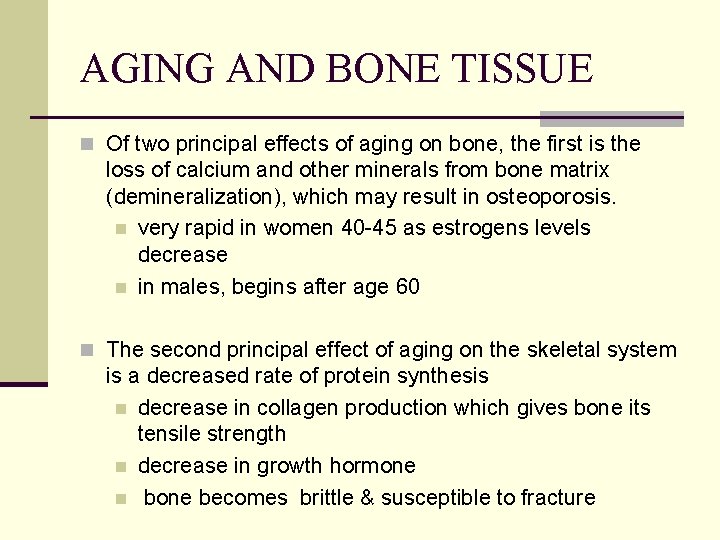 AGING AND BONE TISSUE

Of two principal effects of aging on bone, the first is the loss of calcium and other minerals from bone matrix (demineralization), which may result in osteoporosis.

very rapid in women 40-45 as estrogens levels decrease

in males, begins after age 60

The second principal effect of aging on the skeletal system is a decreased rate of protein synthesis

decrease in collagen production which gives bone its tensile strength

decrease in growth hormone

bone becomes brittle & susceptible to fracture